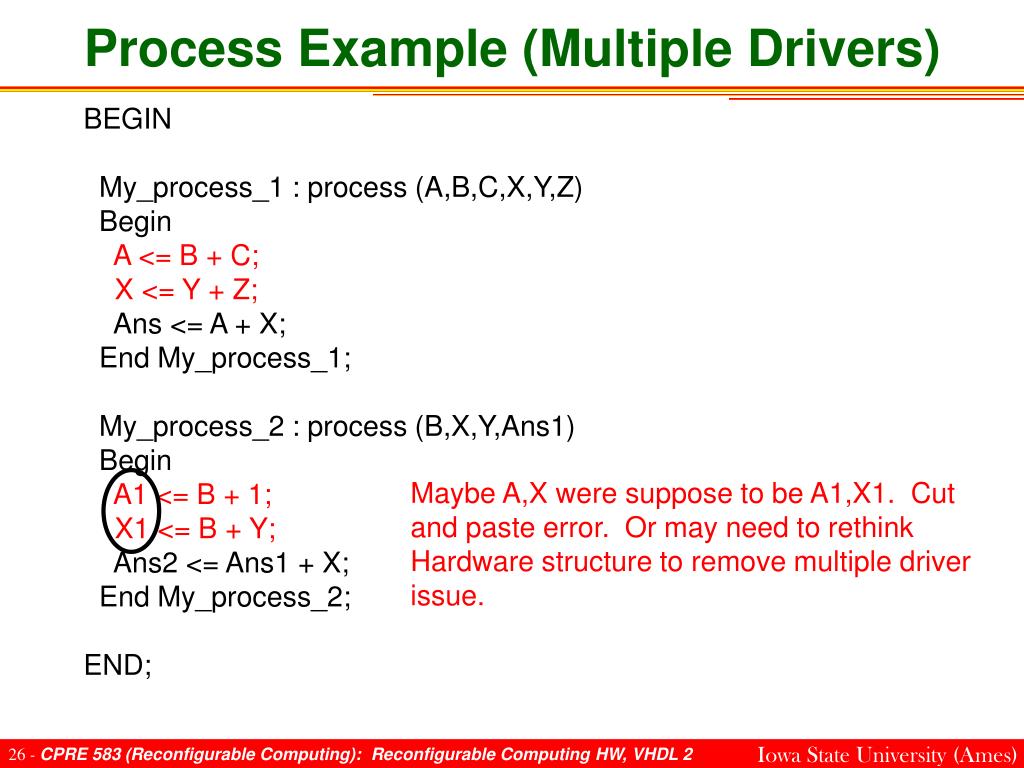 Process Example (Multiple Drivers)

BEGIN

My_process_1 : process (A,B,C,X,Y,Z)
Begin
A <= B + C;
X <= Y + Z;
Ans <= A + X;
End My_process_1;

My_process_2 : process (B,X,Y,Ans1)
Begin
A1 <= B + 1;
X1 <= B + Y;
Ans2 <= Ans1 + X;
End My_process_2;

END;

Maybe A,X were suppose to be A1,X1. Cut and paste error. Or may need to rethink Hardware structure to remove multiple driver issue.

26 - CPRE 583 (Reconfigurable Computing): Reconfigurable Computing HW, VHDL 2

Iowa State University (Ames)